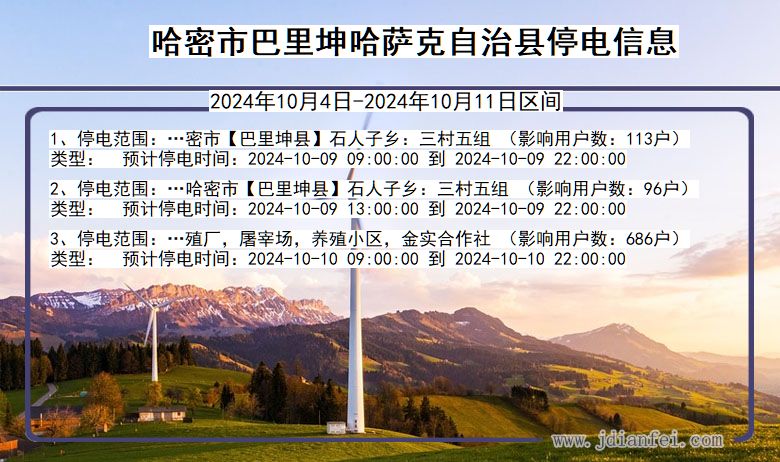 哈密市巴里坤哈萨克自治县停电信息

2024年10月4日-2024年10月11日区间

1、停电范围：…密市【巴里坤县】石人子乡：三村五组 （影响用户数：113户）
类型： 预计停电时间：2024-10-09 09:00:00 到 2024-10-09 22:00:00

2、停电范围：…哈密市【巴里坤县】石人子乡：三村五组 （影响用户数：96户）
类型： 预计停电时间：2024-10-09 13:00:00 到 2024-10-09 22:00:00

3、停电范围：…殖厂，屠宰场，养殖小区，金实合作社 （影响用户数：686户）
类型： 预计停电时间：2024-10-10 09:00:00 到 2024-10-10 22:00:00

www.jdianfei.com